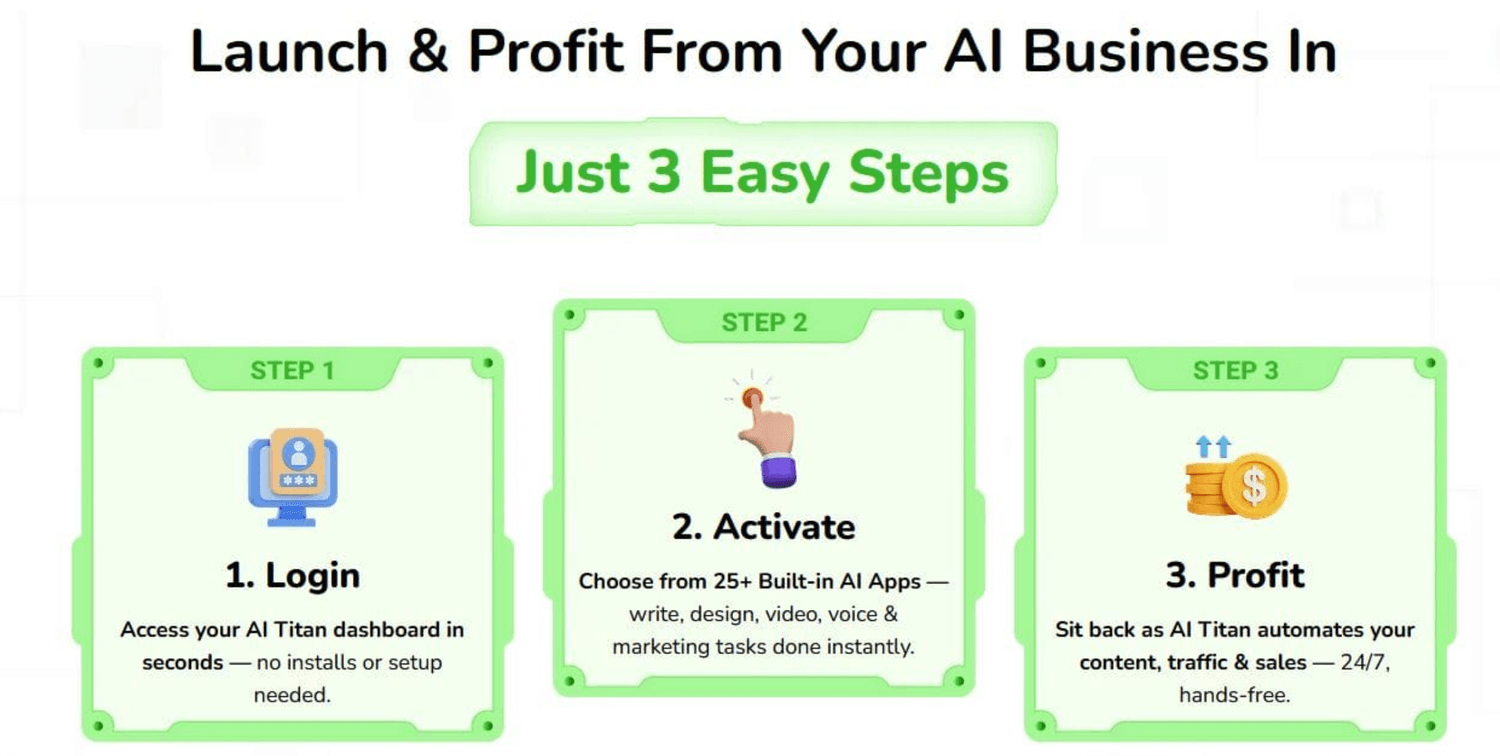 Launch & Profit From Your AI Business In

Just 3 Easy Steps

STEP 1

1. Login

Access your AI Titan dashboard in seconds — no installs or setup needed.

STEP 2

2. Activate

Choose from 25+ Built-in AI Apps — write, design, video, voice & marketing tasks done instantly.

STEP 3

3. Profit

Sit back as AI Titan automates your content, traffic & sales — 24/7, hands-free.